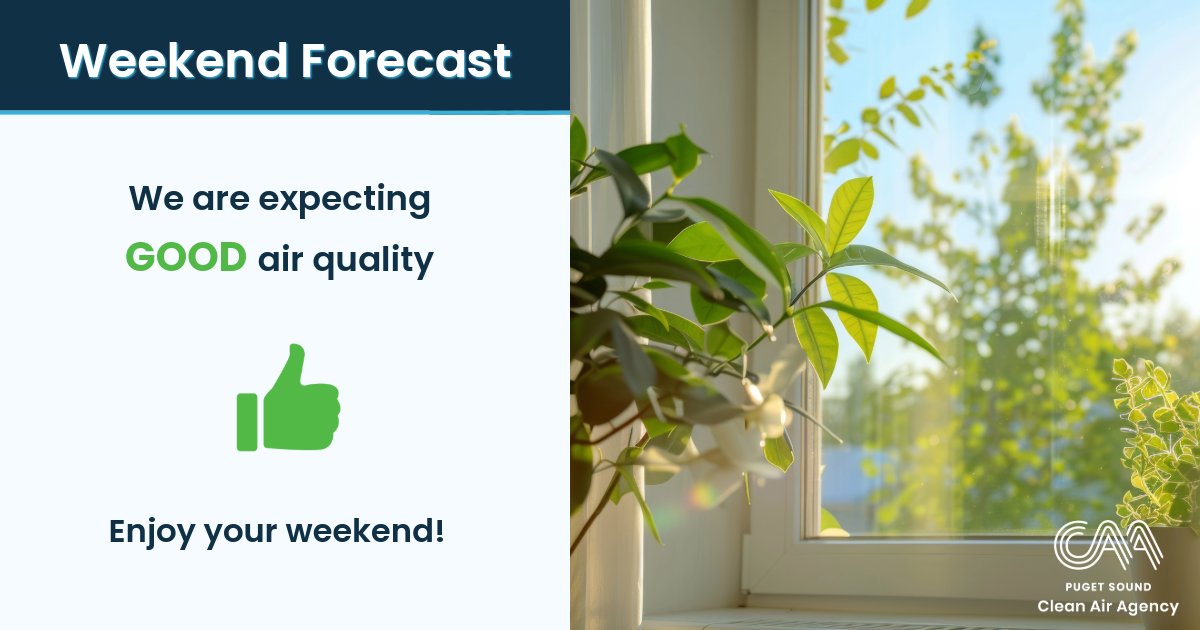 Weekend Forecast

We are expecting GOOD air quality

Enjoy your weekend!

CAA
PUGET SOUND
Clean Air Agency